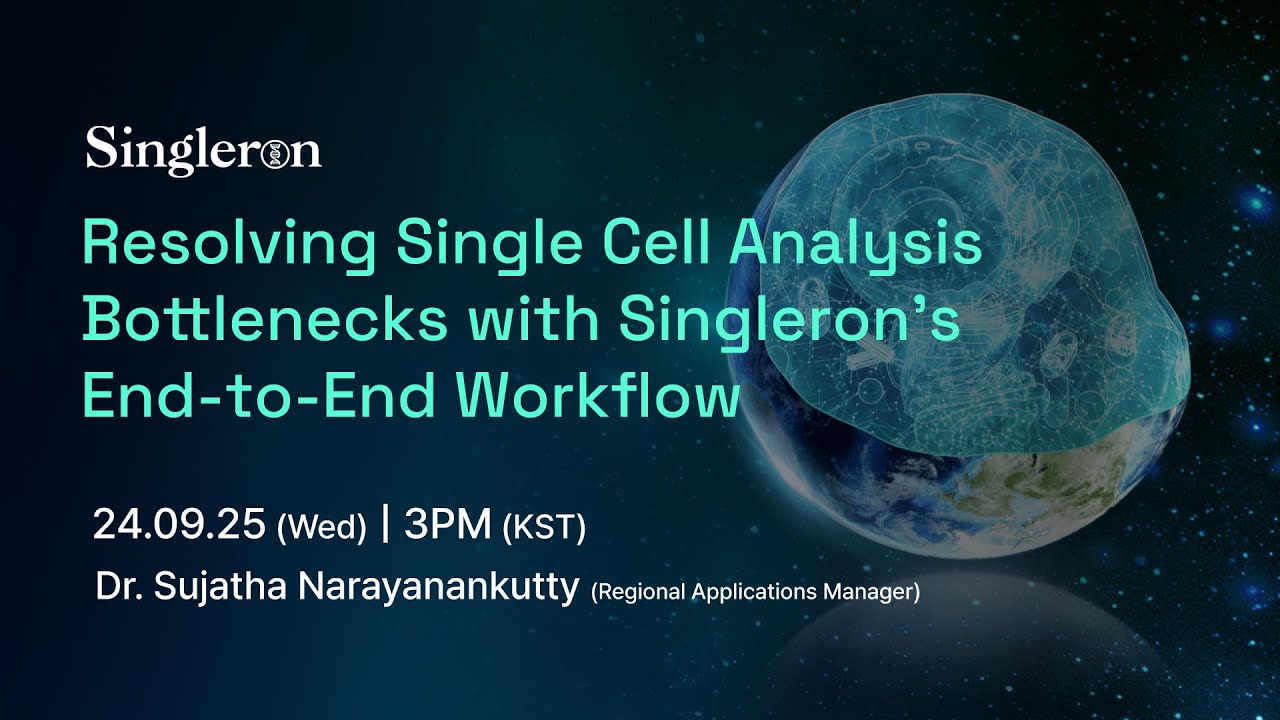 Singleron

Resolving Single Cell Analysis Bottlenecks with Singleron's End-to-End Workflow

24.09.25 (Wed) | 3PM (KST)

Dr. Sujatha Narayanankutty (Regional Applications Manager)